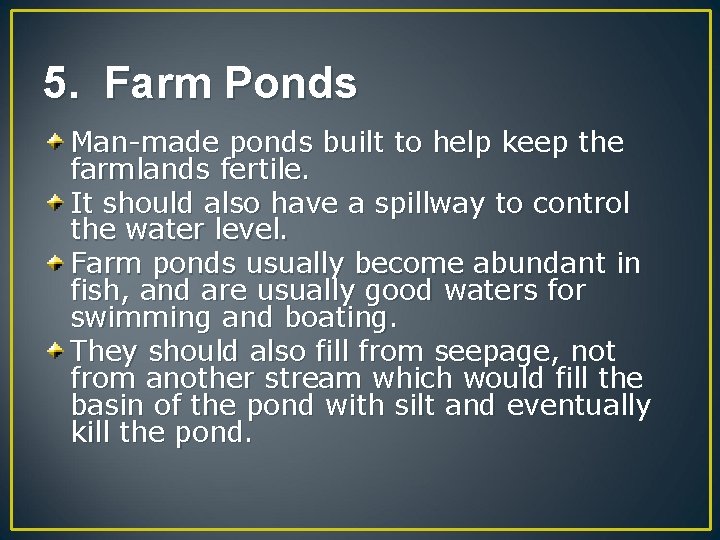 5. Farm Ponds

Man-made ponds built to help keep the farmlands fertile.

It should also have a spillway to control the water level.

Farm ponds usually become abundant in fish, and are usually good waters for swimming and boating.

They should also fill from seepage, not from another stream which would fill the basin of the pond with silt and eventually kill the pond.